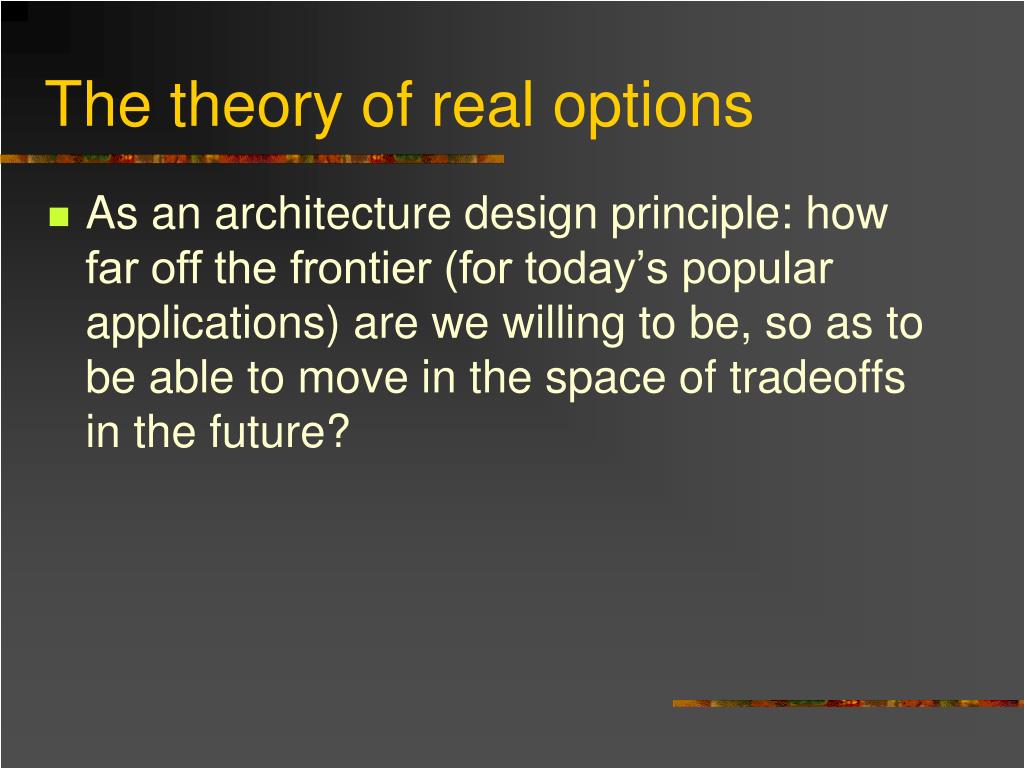 The theory of real options

As an architecture design principle: how far off the frontier (for today’s popular applications) are we willing to be, so as to be able to move in the space of tradeoffs in the future?